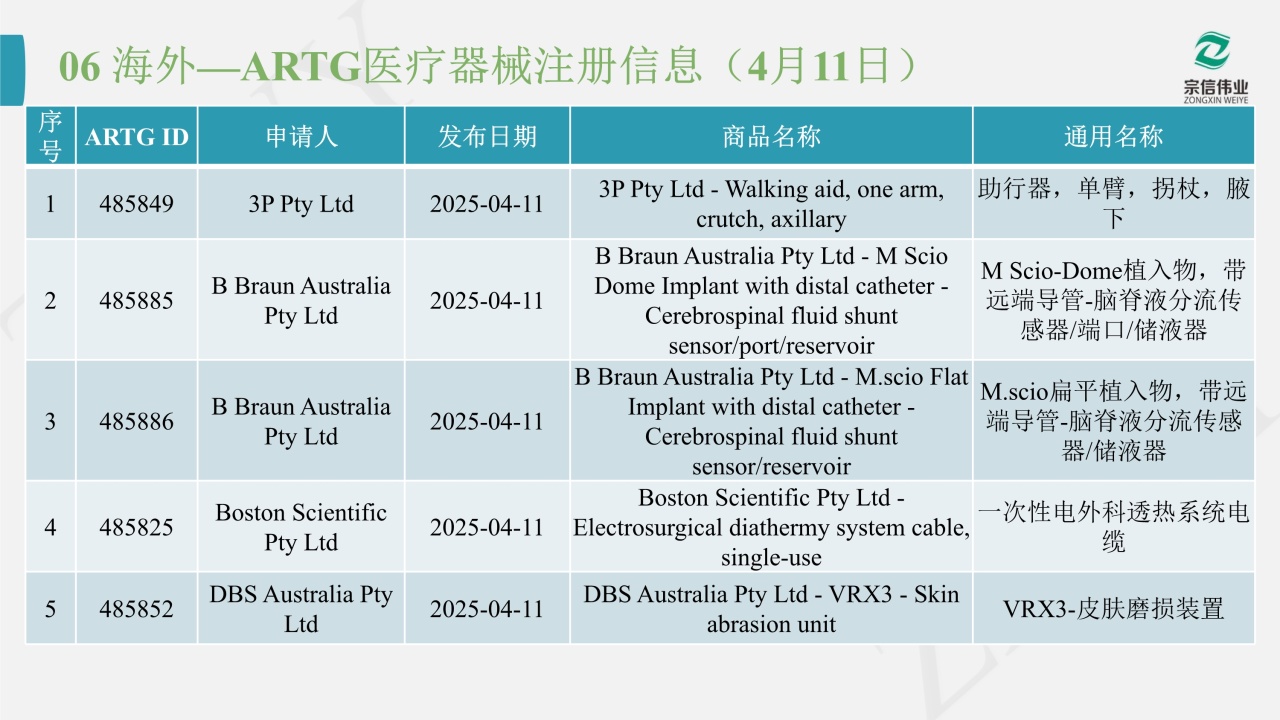 06 海外—ARTG医疗器械注册信息（4月11日）

宗信伟业
ZONGXIN WEIYE

| 序号 | ARTG ID | 申请人 | 发布日期 | 商品名称 | 通用名称 |
|---|---|---|---|---|---|
| 1 | 485849 | 3P Pty Ltd | 2025-04-11 | 3P Pty Ltd - Walking aid, one arm, crutch, axillary | 助行器，单臂，拐杖，腋下 |
| 2 | 485885 | B Braun Australia Pty Ltd | 2025-04-11 | B Braun Australia Pty Ltd - M Scio Dome Implant with distal catheter - Cerebrospinal fluid shunt sensor/port/reservoir | M Scio-Dome植入物，带远端导管-脑脊液分流传感器/端口/储液器 |
| 3 | 485886 | B Braun Australia Pty Ltd | 2025-04-11 | B Braun Australia Pty Ltd - M.scio Flat Implant with distal catheter - Cerebrospinal fluid shunt sensor/reservoir | M.scio扁平植入物，带远端导管-脑脊液分流传感器/储液器 |
| 4 | 485825 | Boston Scientific Pty Ltd | 2025-04-11 | Boston Scientific Pty Ltd - Electrosurgical diathermy system cable, single-use | 一次性电外科透热系统电缆 |
| 5 | 485852 | DBS Australia Pty Ltd | 2025-04-11 | DBS Australia Pty Ltd - VRX3 - Skin abrasion unit | VRX3-皮肤磨损装置 |